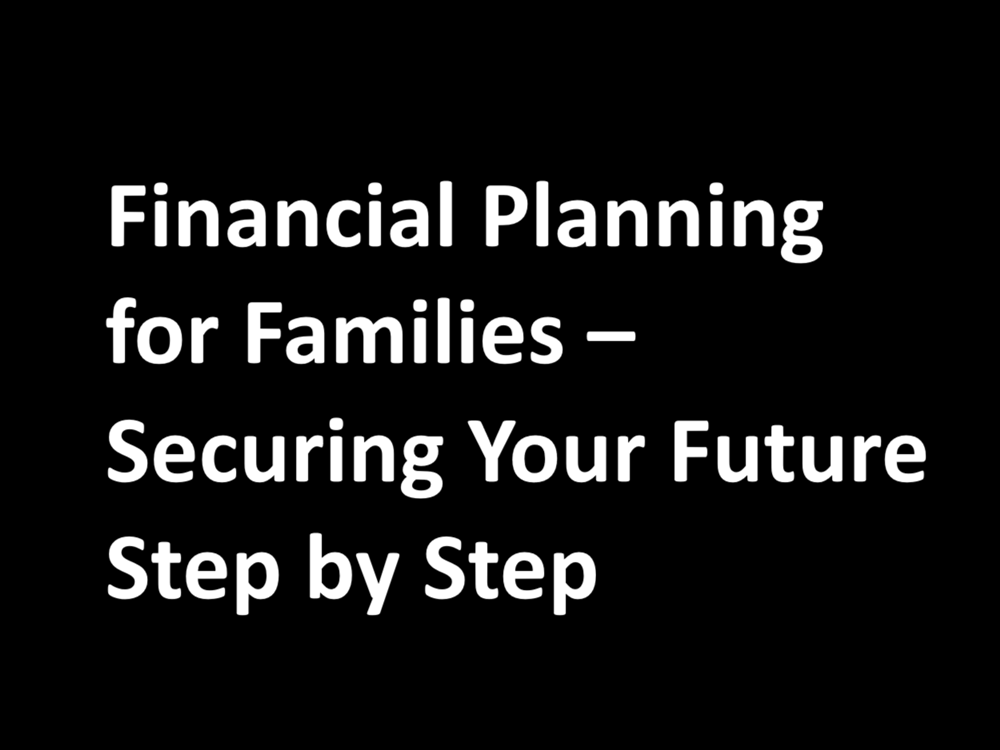 Financial Planning for Families – Securing Your Future Step by Step